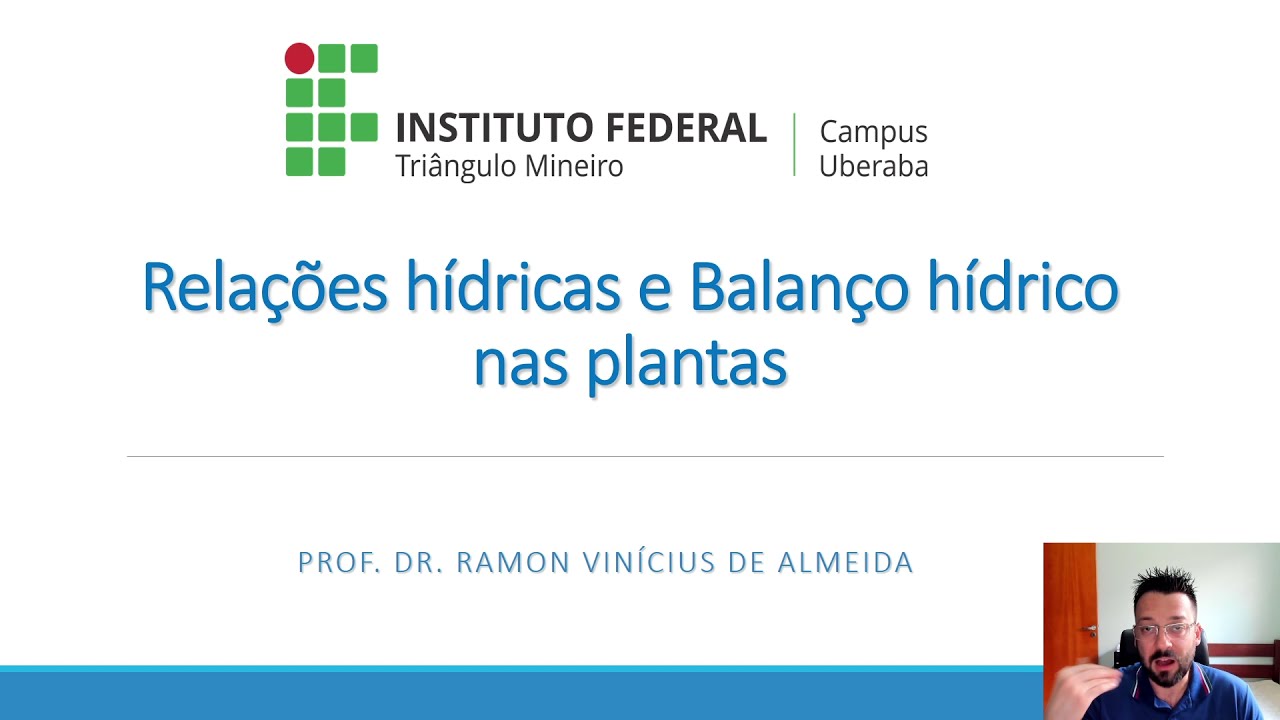 INSTITUTO FEDERAL
Triângulo Mineiro

Campus
Uberaba

Relações hídricas e Balanço hídrico nas plantas

PROF. DR. RAMON VINÍCIUS DE ALMEIDA